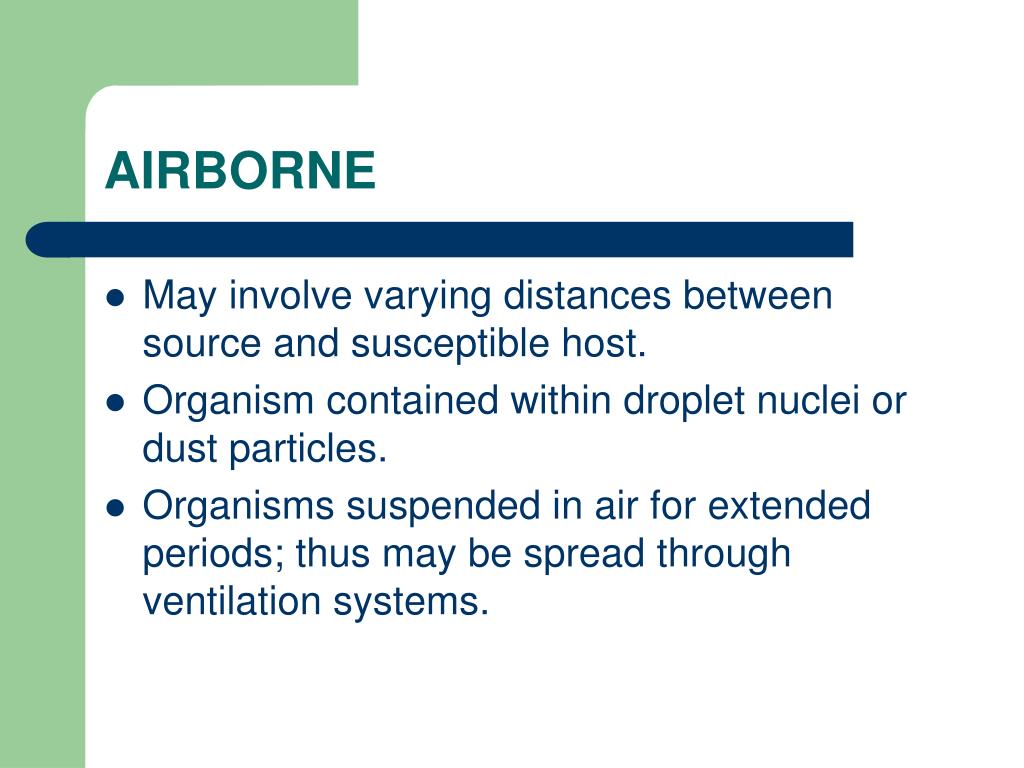 AIRBORNE

- May involve varying distances between source and susceptible host.
- Organism contained within droplet nuclei or dust particles.
- Organisms suspended in air for extended periods; thus may be spread through ventilation systems.